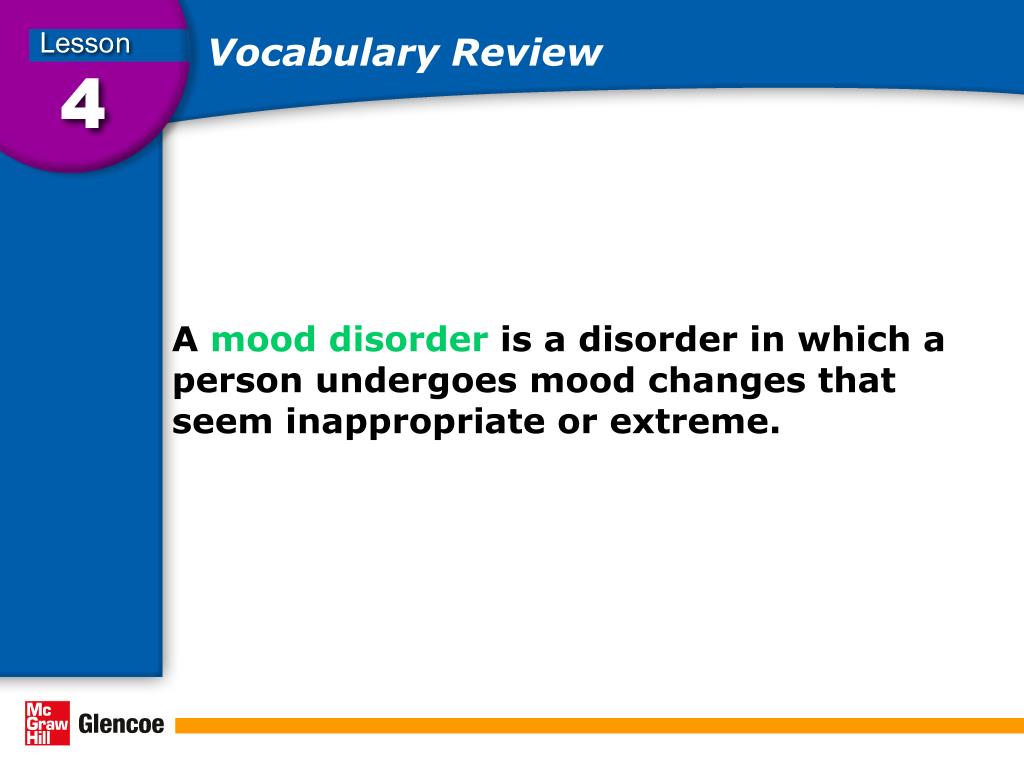 Lesson
4

Vocabulary Review

A mood disorder is a disorder in which a person undergoes mood changes that seem inappropriate or extreme.

Mc Graw Hill Glencoe